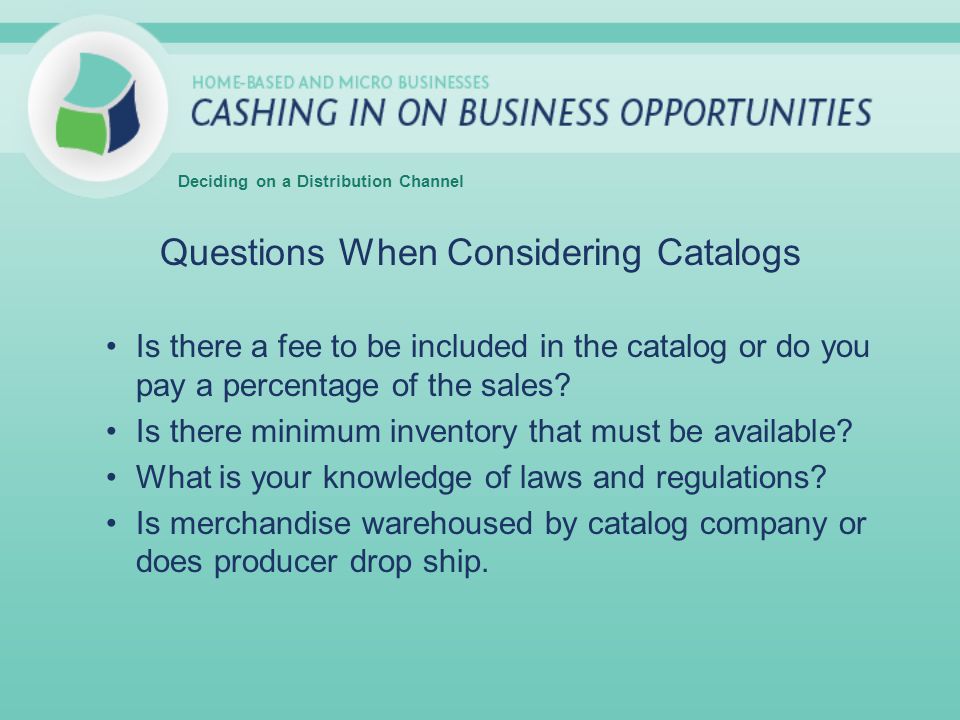 HOME-BASED AND MICRO BUSINESSES
CASHING IN ON BUSINESS OPPORTUNITIES

Deciding on a Distribution Channel

Questions When Considering Catalogs

• Is there a fee to be included in the catalog or do you pay a percentage of the sales?
• Is there minimum inventory that must be available?
• What is your knowledge of laws and regulations?
• Is merchandise warehoused by catalog company or does producer drop ship.